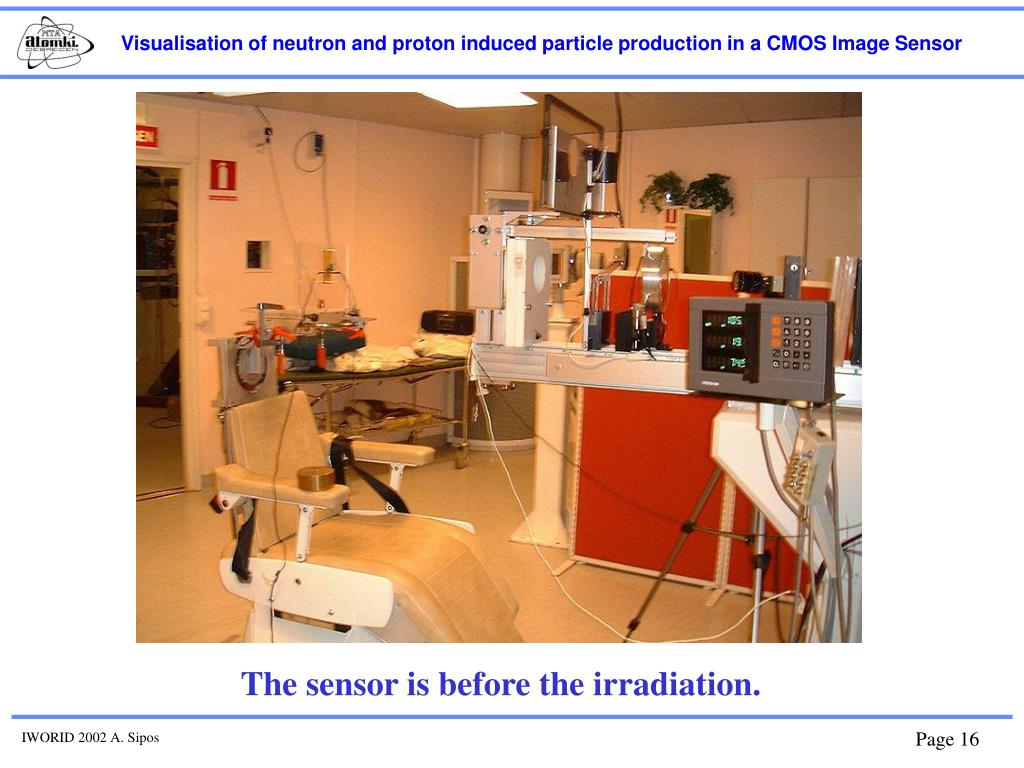 MTA atomki DEBRECEN

Visualisation of neutron and proton induced particle production in a CMOS Image Sensor

The sensor is before the irradiation.

IWORID 2002 A. Sipos

Page 16